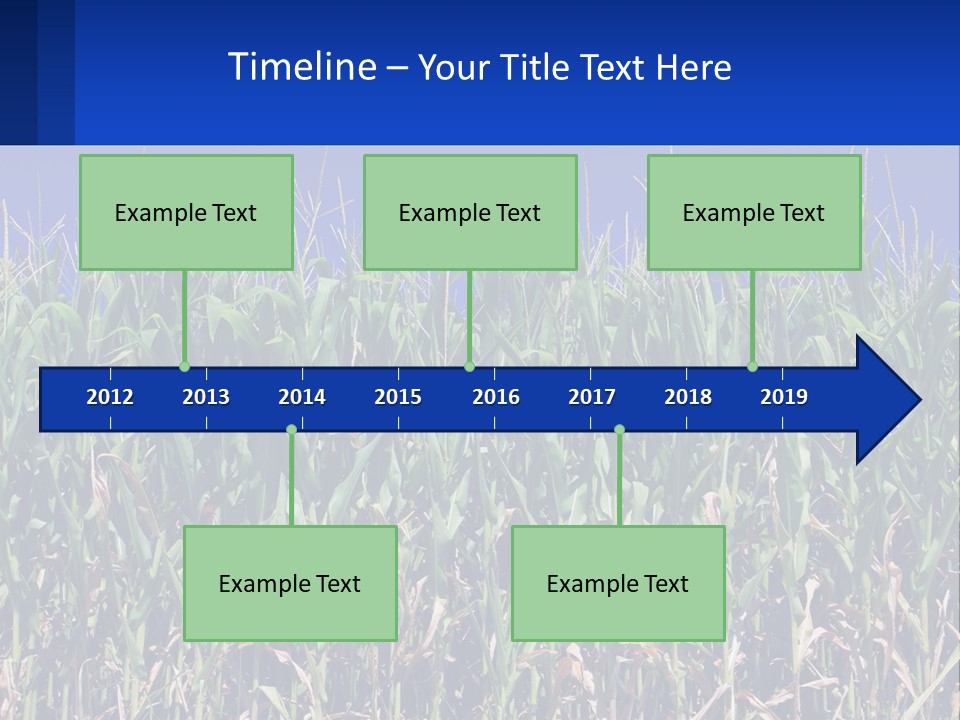 Timeline – Your Title Text Here

Example Text

Example Text

Example Text

2012 2013 2014 2015 2016 2017 2018 2019

Example Text

Example Text